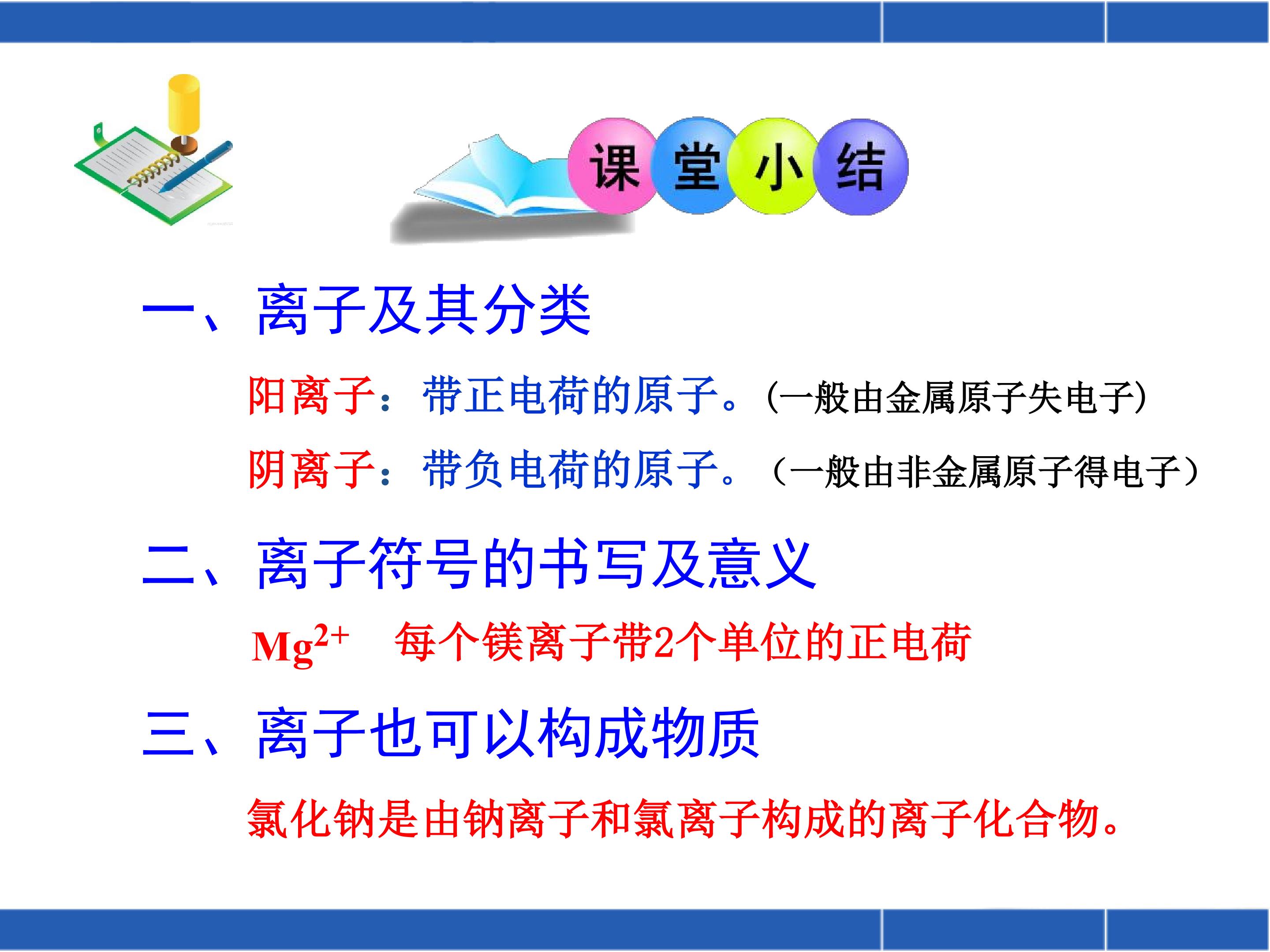 课堂小结

一、离子及其分类

阳离子：带正电荷的原子。(一般由金属原子失电子)

阴离子：带负电荷的原子。（一般由非金属原子得电子）

二、离子符号的书写及意义

$Mg^{2+}$ 每个镁离子带2个单位的正电荷

三、离子也可以构成物质

氯化钠是由钠离子和氯离子构成的离子化合物。